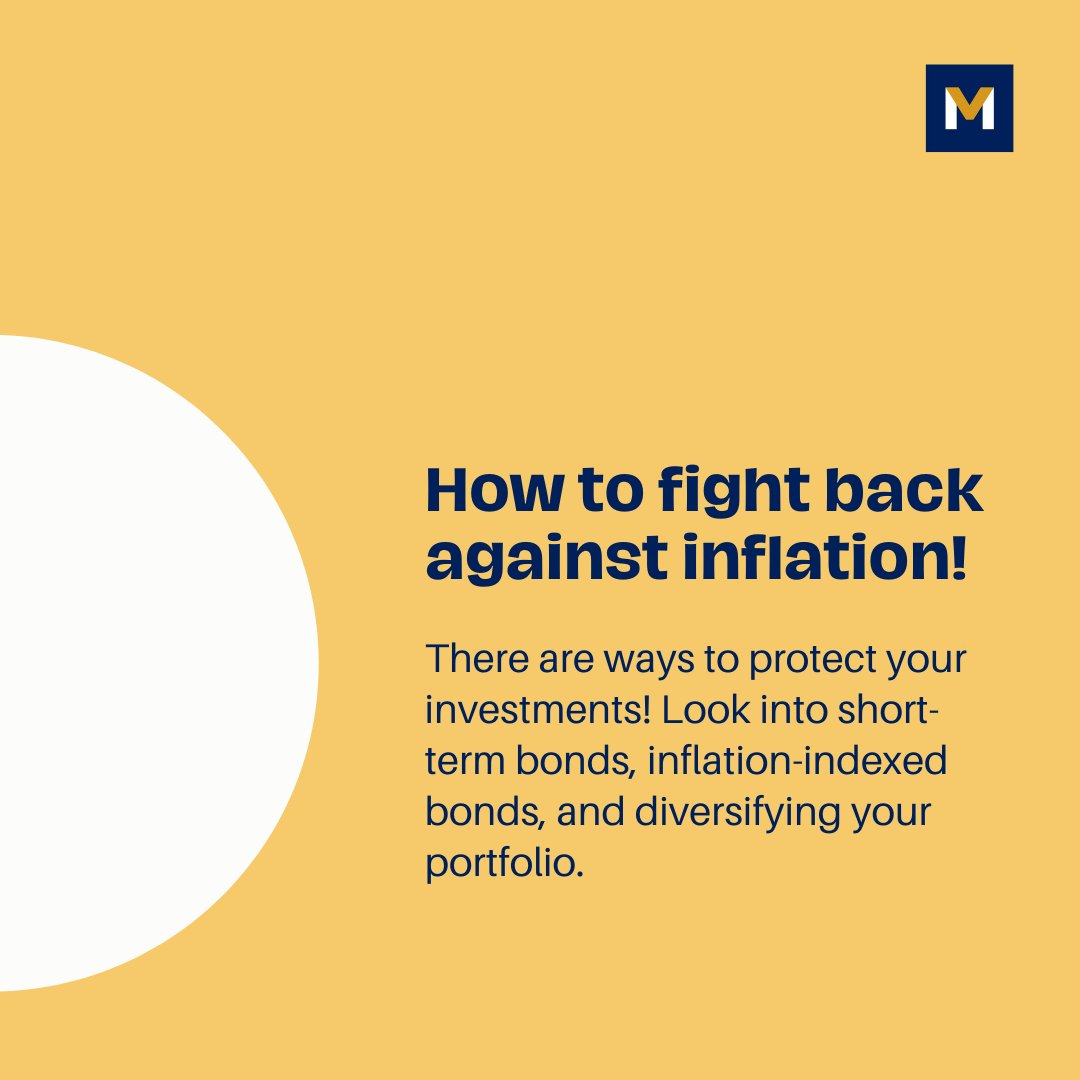 M

How to fight back against inflation!

There are ways to protect your investments! Look into short-term bonds, inflation-indexed bonds, and diversifying your portfolio.